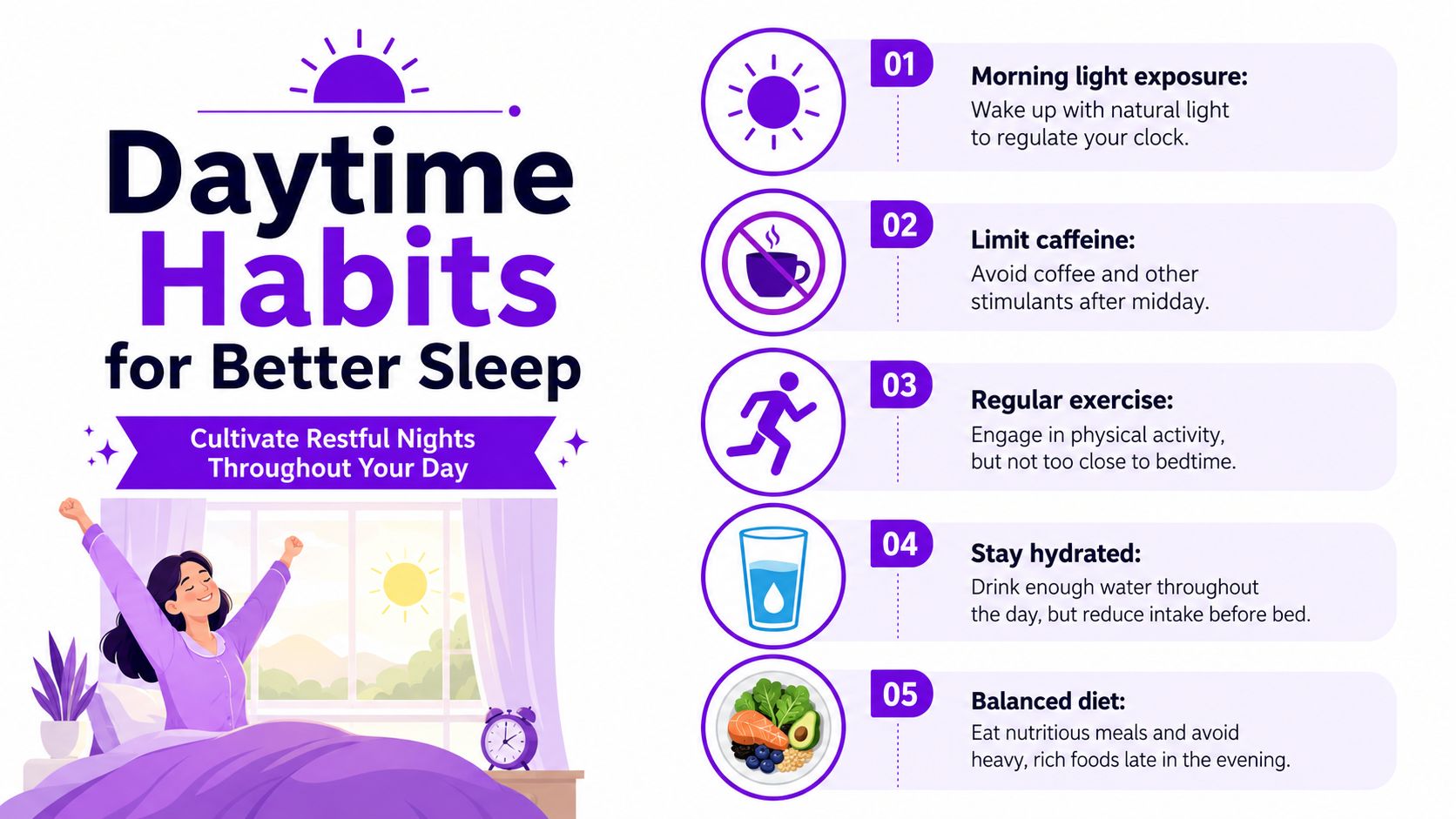 Daytime Habits for Better Sleep

Cultivate Restful Nights Throughout Your Day

01
Morning light exposure:
Wake up with natural light to regulate your clock.

02
Limit caffeine:
Avoid coffee and other stimulants after midday.

03
Regular exercise:
Engage in physical activity, but not too close to bedtime.

04
Stay hydrated:
Drink enough water throughout the day, but reduce intake before bed.

05
Balanced diet:
Eat nutritious meals and avoid heavy, rich foods late in the evening.